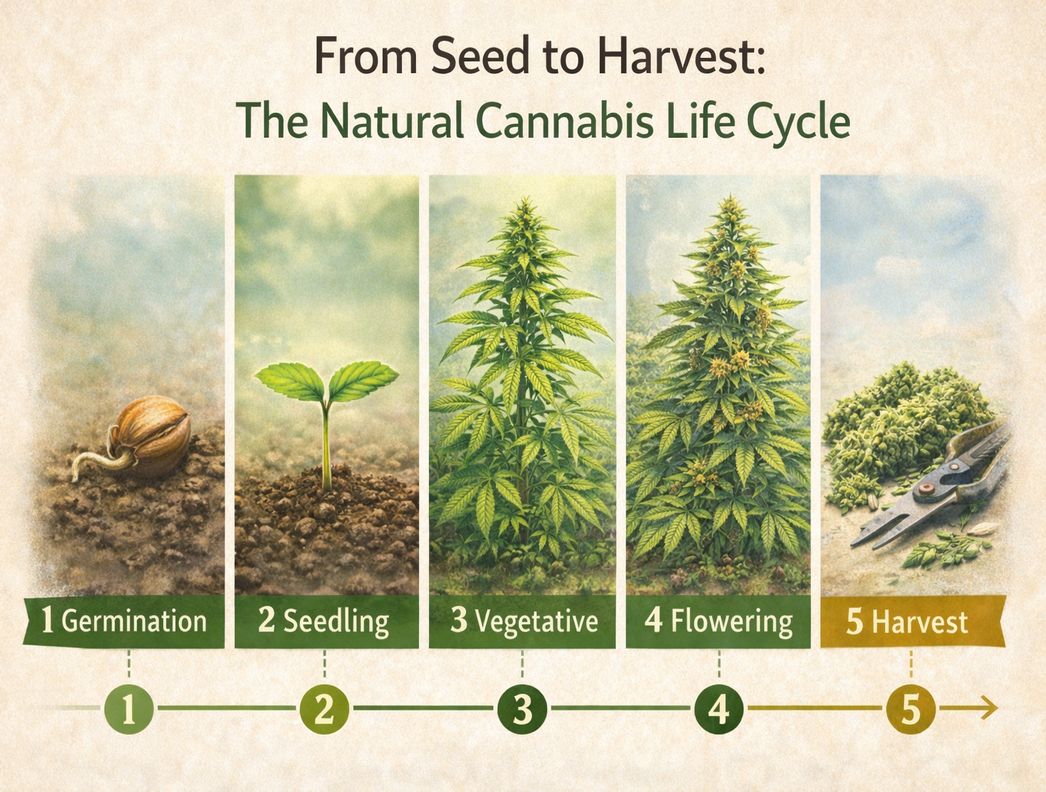 From Seed to Harvest:
The Natural Cannabis Life Cycle

1 Germination
2 Seedling
3 Vegetative
4 Flowering
5 Harvest

1
2
3
4
5